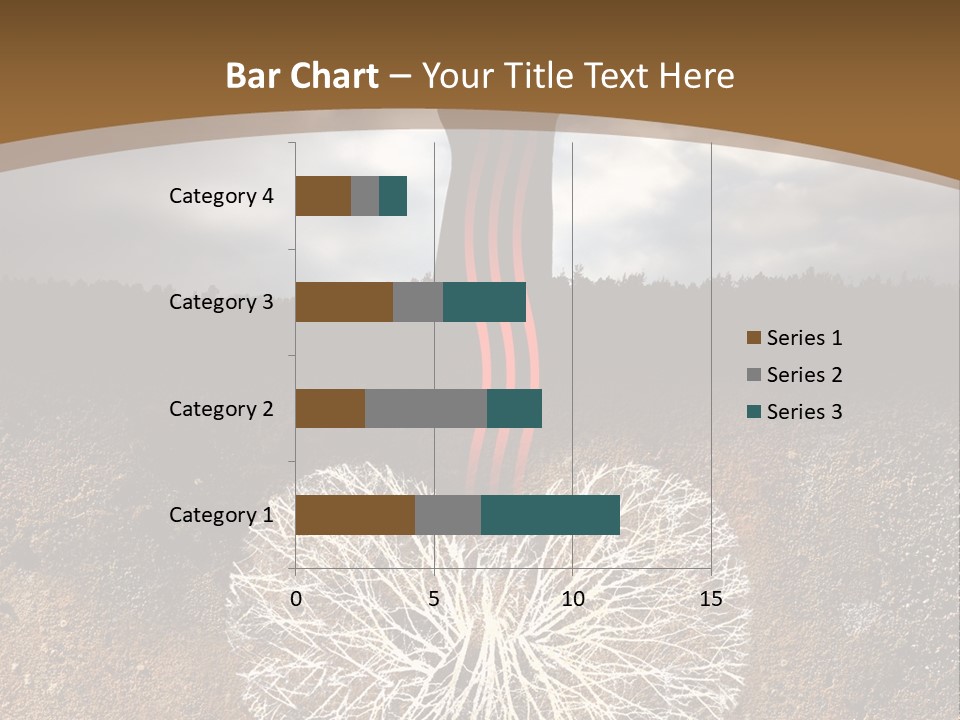 Bar Chart – Your Title Text Here

Category 4
Category 3
Category 2
Category 1

0
5
10
15

Series 1
Series 2
Series 3